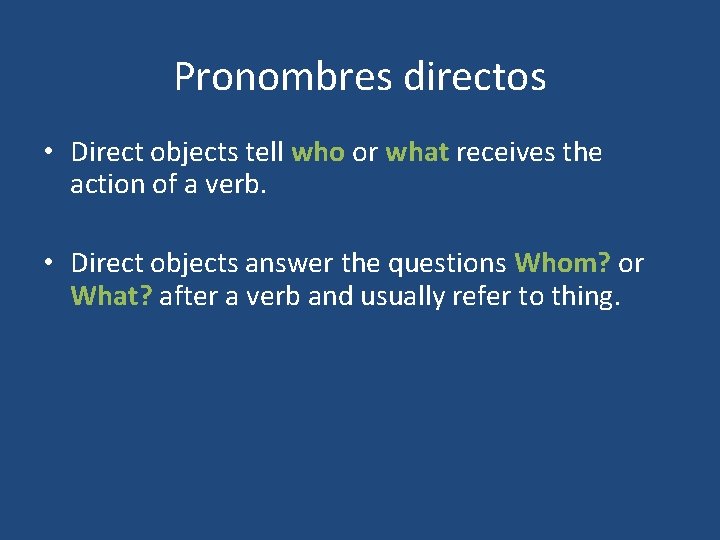 Pronombres directos

• Direct objects tell who or what receives the action of a verb.

• Direct objects answer the questions Whom? or What? after a verb and usually refer to thing.